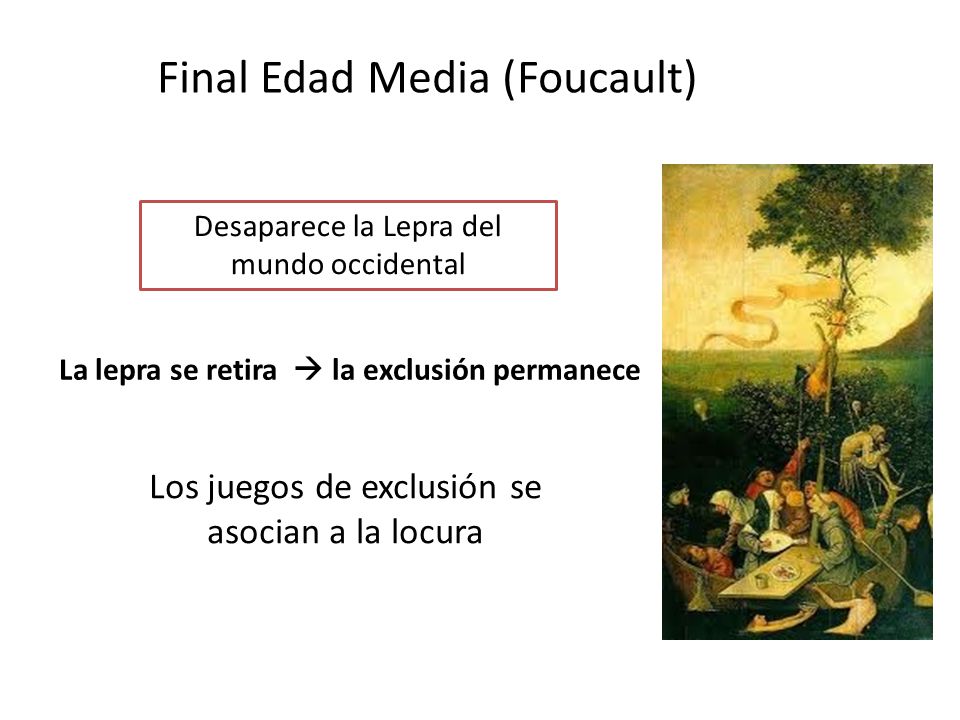 Final Edad Media (Foucault)

Desaparece la Lepra del mundo occidental

**La lepra se retira → la exclusión permanece**

Los juegos de exclusión se asocian a la locura